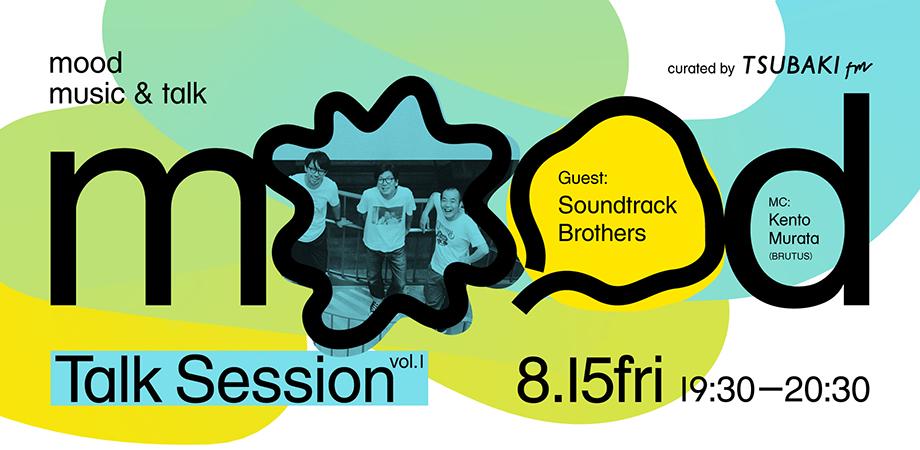 mood
music & talk

curated by TSUBAKI fm

mood

Guest:
Soundtrack Brothers

MC:
Kento Murata
(BRUTUS)

Talk Session vol.1

8.15fri 19:30—20:30